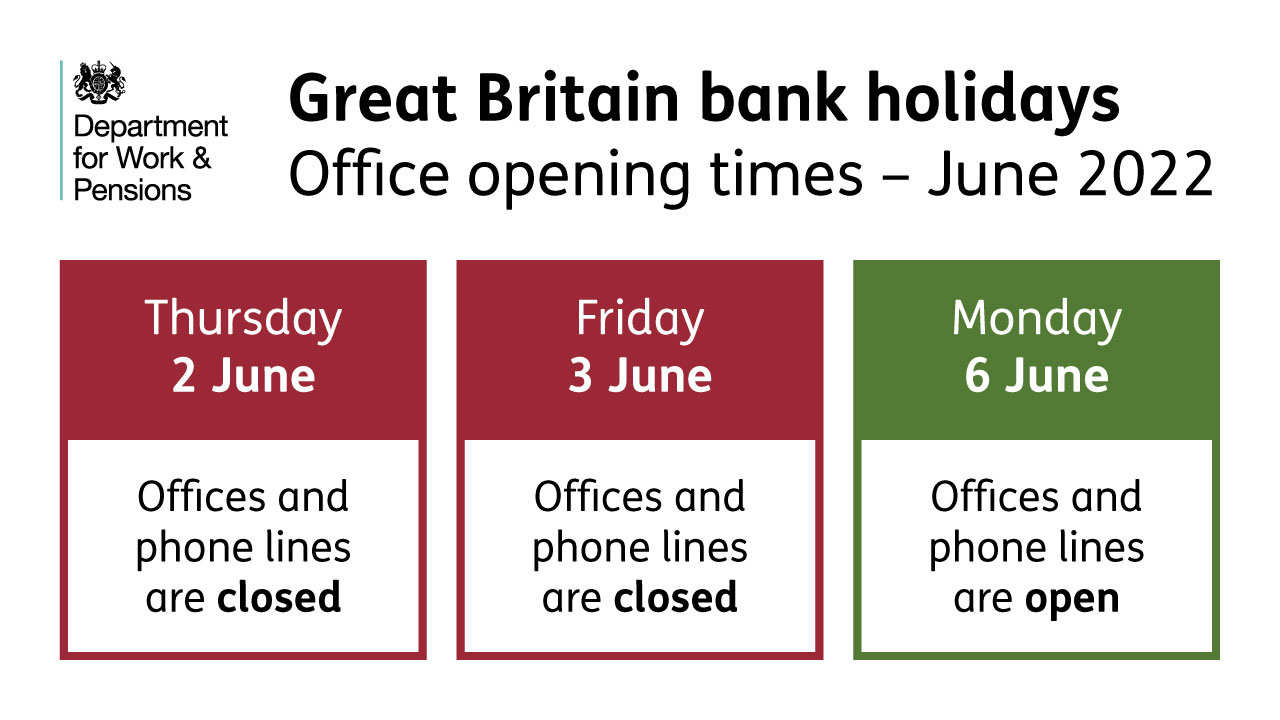 Department for Work & Pensions

Great Britain bank holidays
Office opening times – June 2022

Thursday
2 June

Offices and phone lines are closed

Friday
3 June

Offices and phone lines are closed

Monday
6 June

Offices and phone lines are open